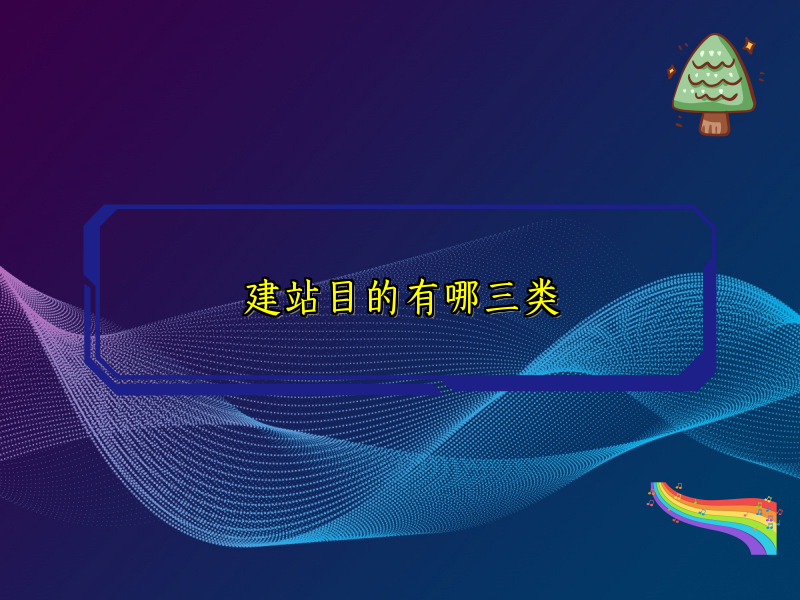 建站目的有哪三类